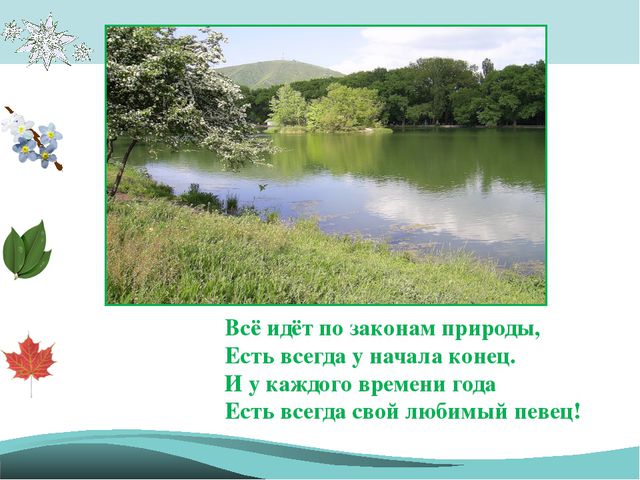 Всё идёт по законам природы,
Есть всегда у начала конец.
И у каждого времени года
Есть всегда свой любимый певец!